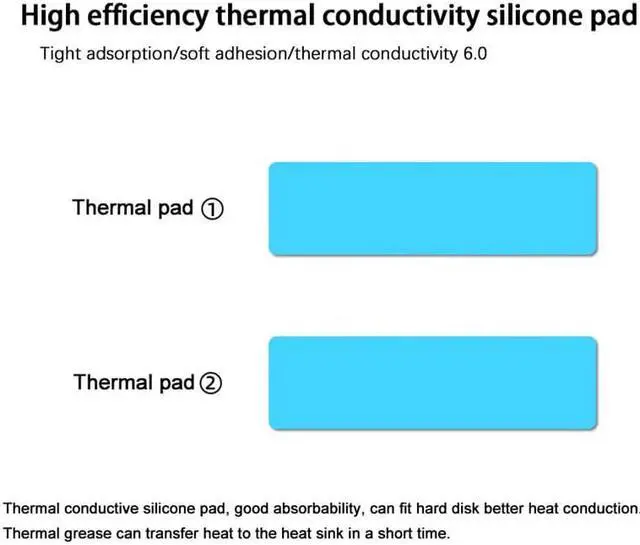 High efficiency thermal conductivity silicone pad

Tight adsorption/soft adhesion/thermal conductivity 6.0

Thermal pad ①

Thermal pad ②

Thermal conductive silicone pad, good absorbability, can fit hard disk better heat conduction.
Thermal grease can transfer heat to the heat sink in a short time.